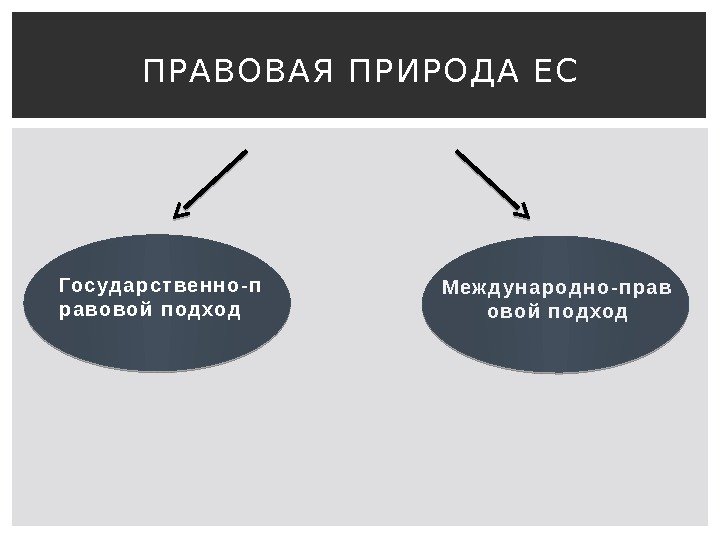 ПРАВОВАЯ ПРИРОДА ЕС

Государственно-правовой подход

Международно-правовой подход